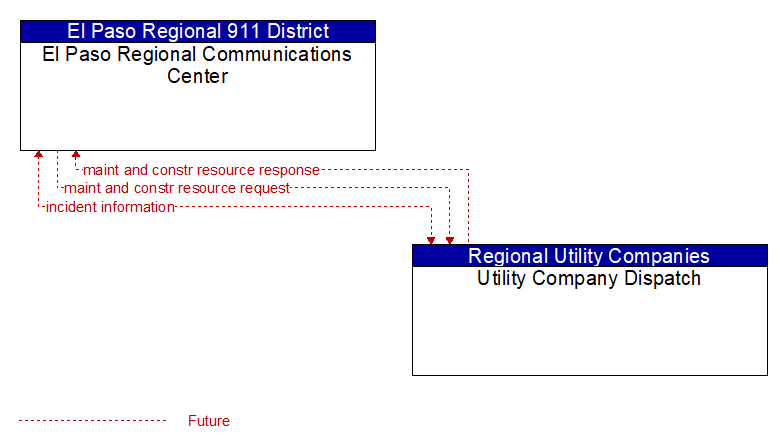 El Paso Regional 911 District
El Paso Regional Communications Center

maint and constr resource response
maint and constr resource request
incident information

Regional Utility Companies
Utility Company Dispatch

Future